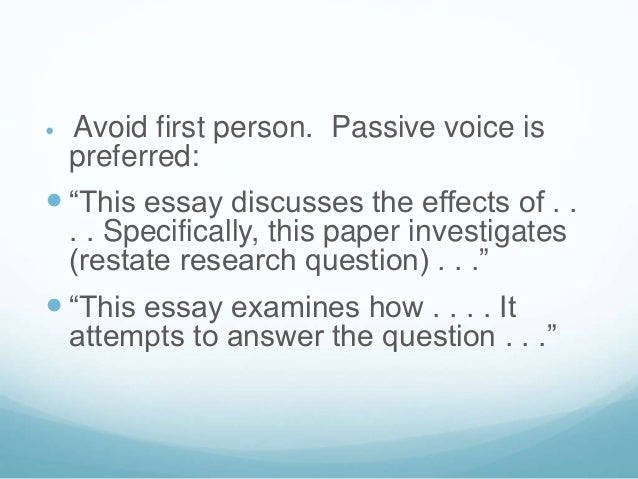 • Avoid first person. Passive voice is preferred:

• “This essay discusses the effects of . . . . Specifically, this paper investigates (restate research question) . . .”

• “This essay examines how . . . . It attempts to answer the question . . .”